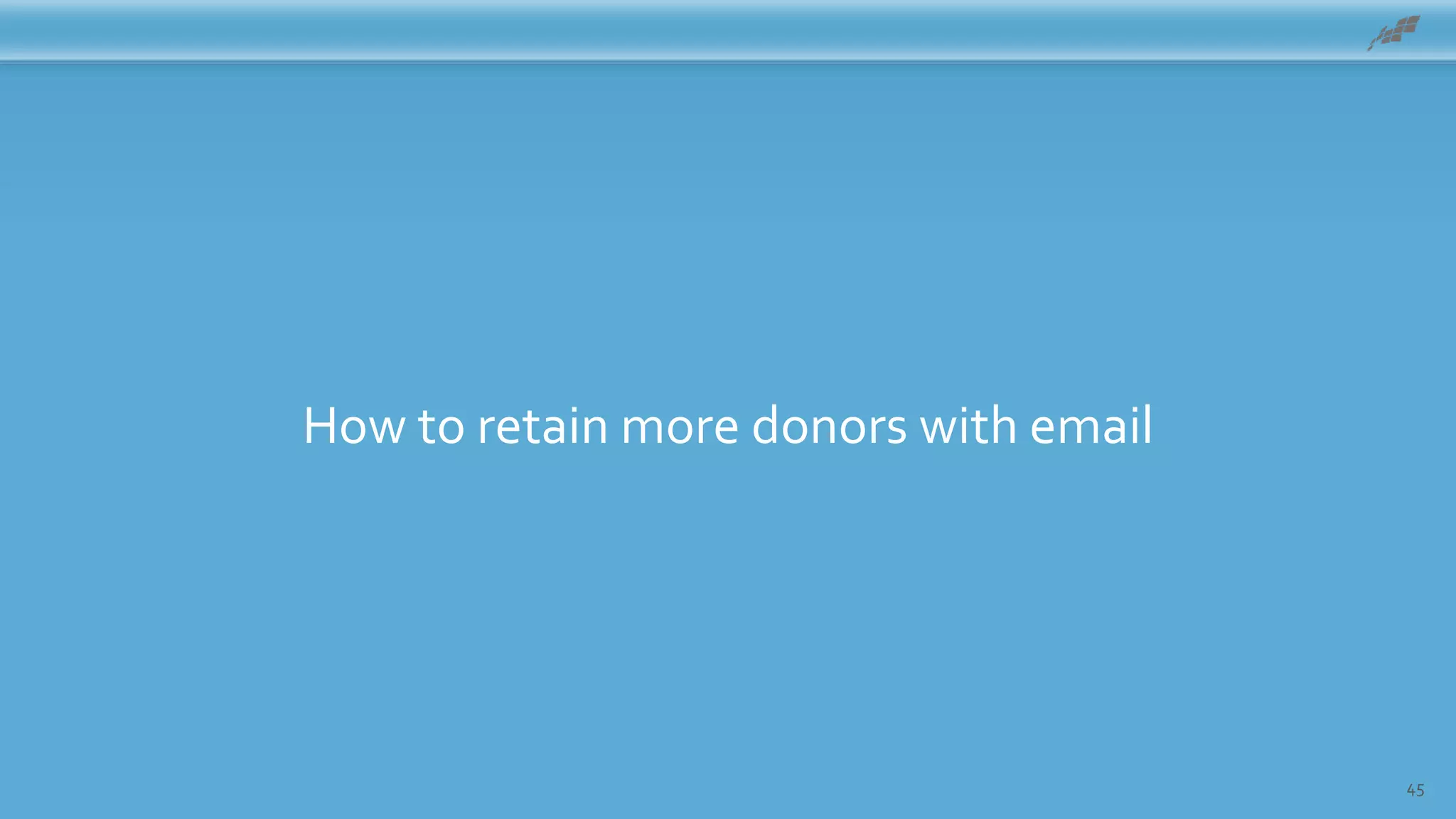 How to retain more donors with email

45